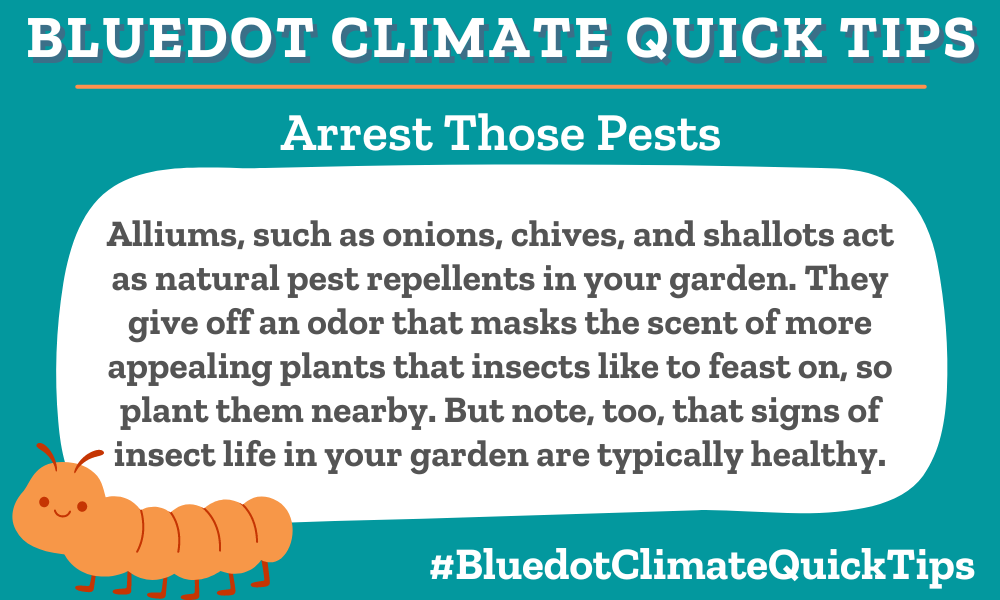 BLUEDOT CLIMATE QUICK TIPS

Arrest Those Pests

Alliums, such as onions, chives, and shallots act as natural pest repellents in your garden. They give off an odor that masks the scent of more appealing plants that insects like to feast on, so plant them nearby. But note, too, that signs of insect life in your garden are typically healthy.

#BluedotClimateQuickTips